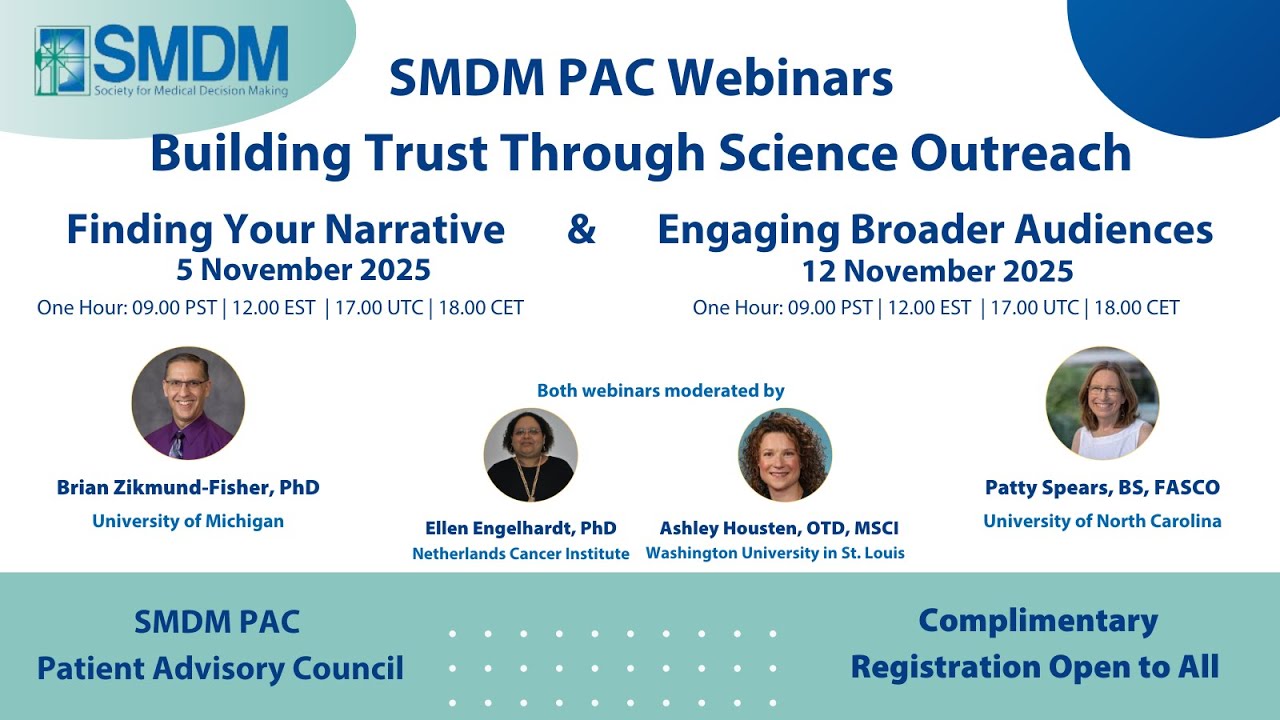 SMDM
Society for Medical Decision Making

SMDM PAC Webinars
Building Trust Through Science Outreach

Finding Your Narrative
5 November 2025
One Hour: 09.00 PST | 12.00 EST | 17.00 UTC | 18.00 CET

&

Engaging Broader Audiences
12 November 2025
One Hour: 09.00 PST | 12.00 EST | 17.00 UTC | 18.00 CET

Brian Zikmund-Fisher, PhD
University of Michigan

Both webinars moderated by

Ellen Engelhardt, PhD
Netherlands Cancer Institute

Ashley Housten, OTD, MSCI
Washington University in St. Louis

Patty Spears, BS, FASCO
University of North Carolina

SMDM PAC
Patient Advisory Council

Complimentary
Registration Open to All